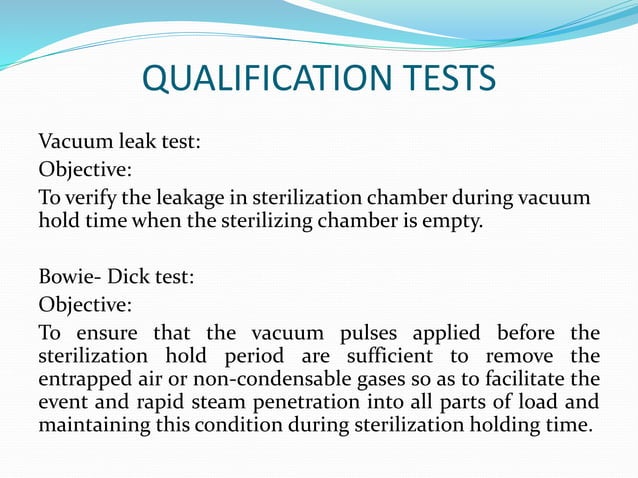 QUALIFICATION TESTS

Vacuum leak test:

Objective:

To verify the leakage in sterilization chamber during vacuum hold time when the sterilizing chamber is empty.

Bowie- Dick test:

Objective:

To ensure that the vacuum pulses applied before the sterilization hold period are sufficient to remove the entrapped air or non-condensable gases so as to facilitate the event and rapid steam penetration into all parts of load and maintaining this condition during sterilization holding time.